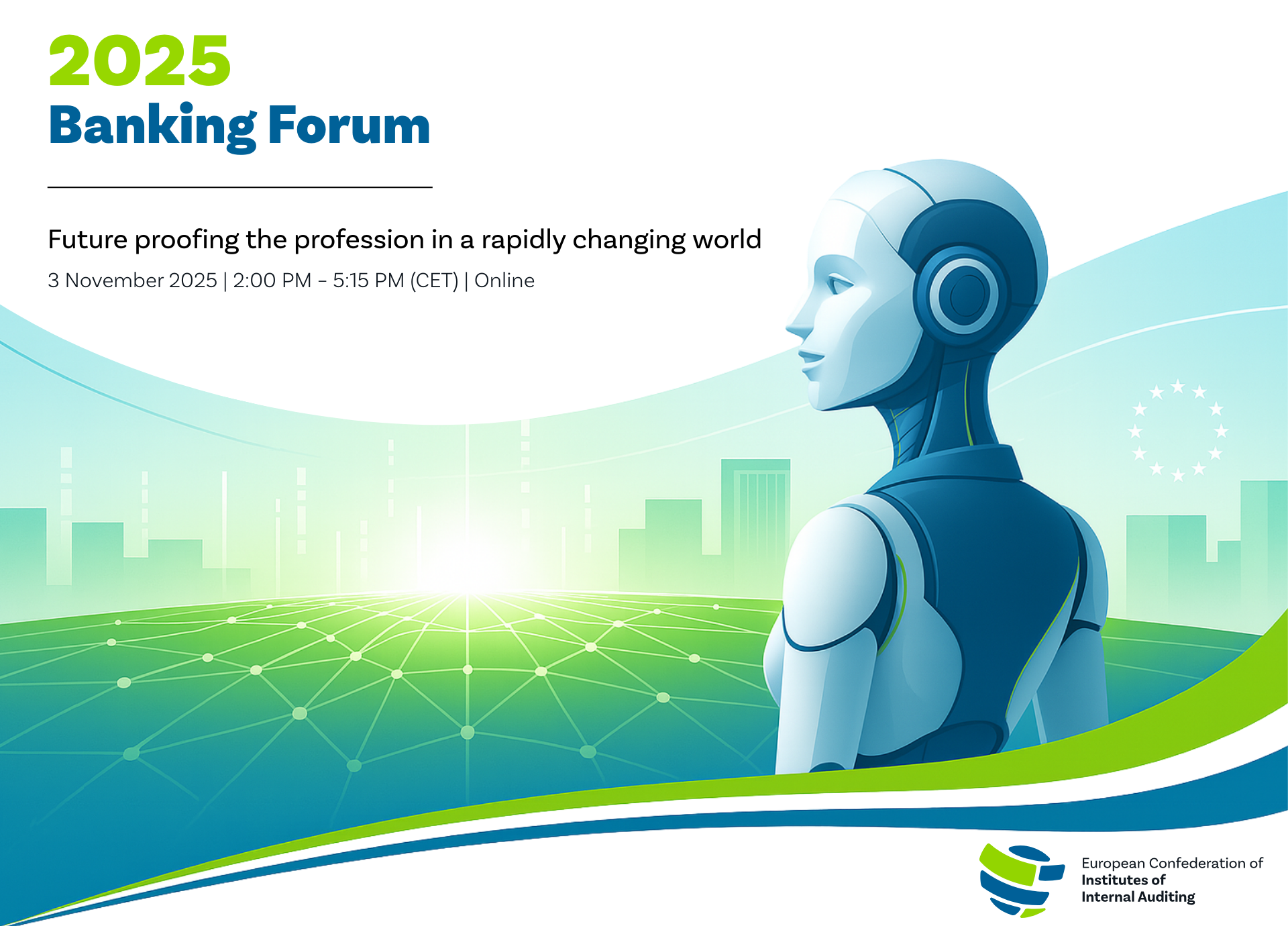 2025
Banking Forum

Future proofing the profession in a rapidly changing world

3 November 2025 | 2:00 PM – 5:15 PM (CET) | Online

European Confederation of
Institutes of
Internal Auditing